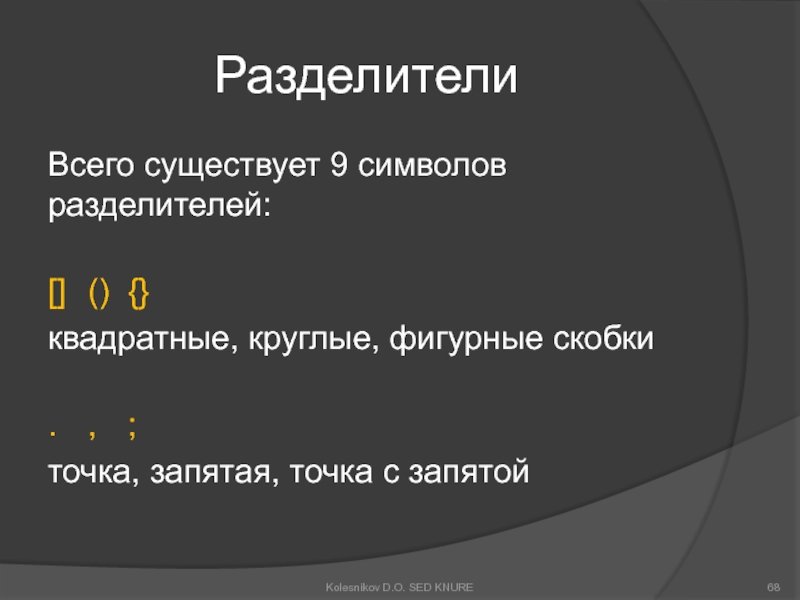 Разделители

Всего существует 9 символов разделителей:

[] () {}
квадратные, круглые, фигурные скобки

. , ;
точка, запятая, точка с запятой

Kolesnikov D.O. SED KNURE

68